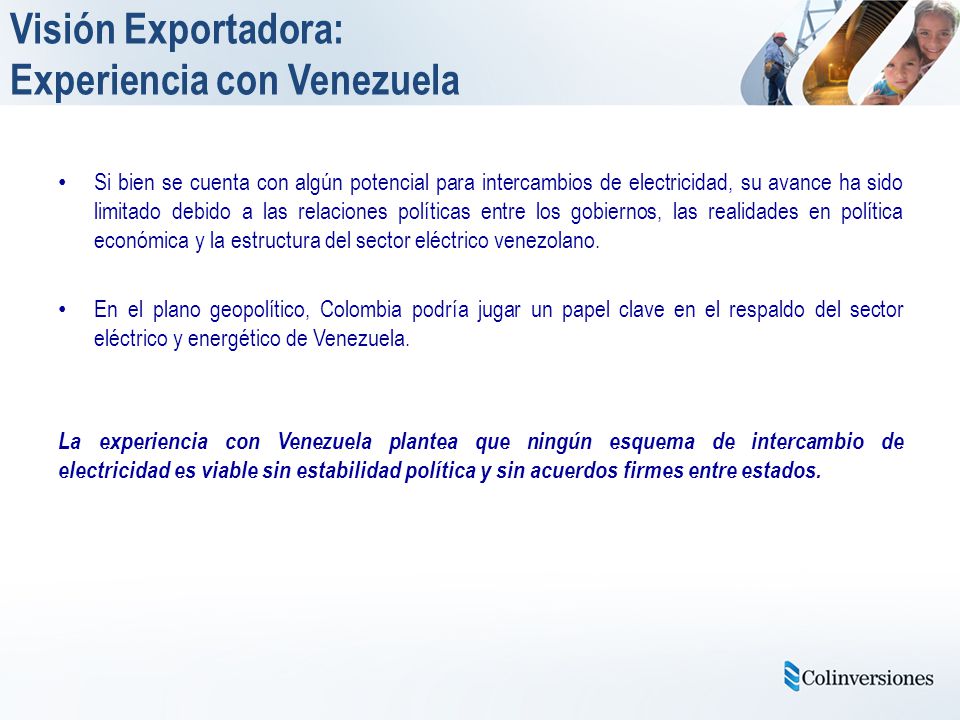 Visión Exportadora:
Experiencia con Venezuela

• Si bien se cuenta con algún potencial para intercambios de electricidad, su avance ha sido limitado debido a las relaciones políticas entre los gobiernos, las realidades en política económica y la estructura del sector eléctrico venezolano.

• En el plano geopolítico, Colombia podría jugar un papel clave en el respaldo del sector eléctrico y energético de Venezuela.

La experiencia con Venezuela plantea que ningún esquema de intercambio de electricidad es viable sin estabilidad política y sin acuerdos firmes entre estados.

Colinversiones